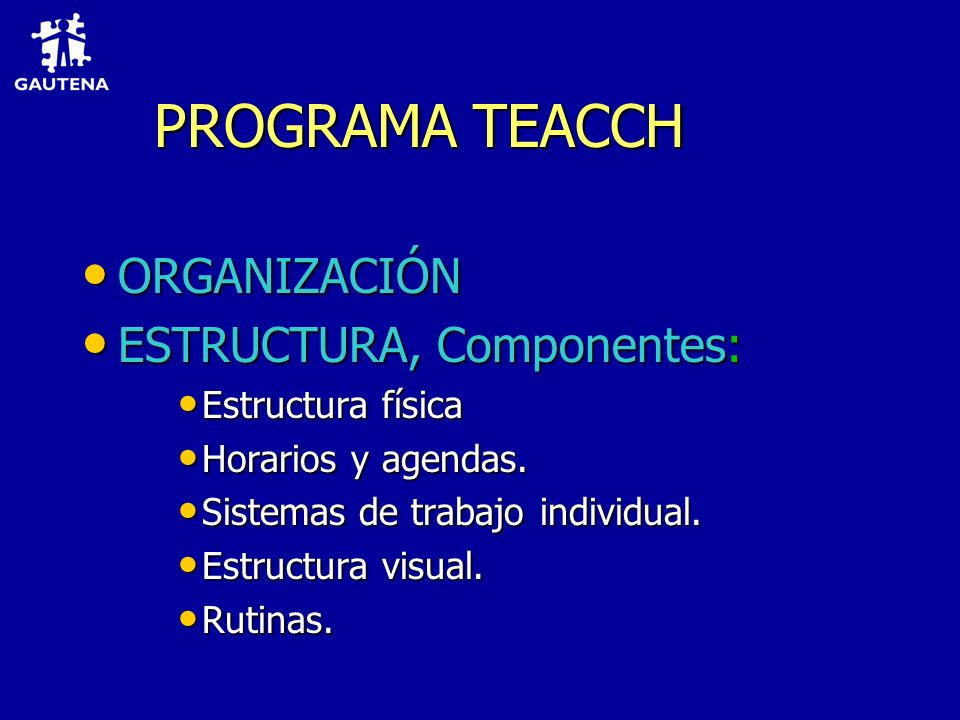 GAUTENA

PROGRAMA TEACCH

• ORGANIZACIÓN
• ESTRUCTURA, Componentes:
• Estructura física
• Horarios y agendas.
• Sistemas de trabajo individual.
• Estructura visual.
• Rutinas.